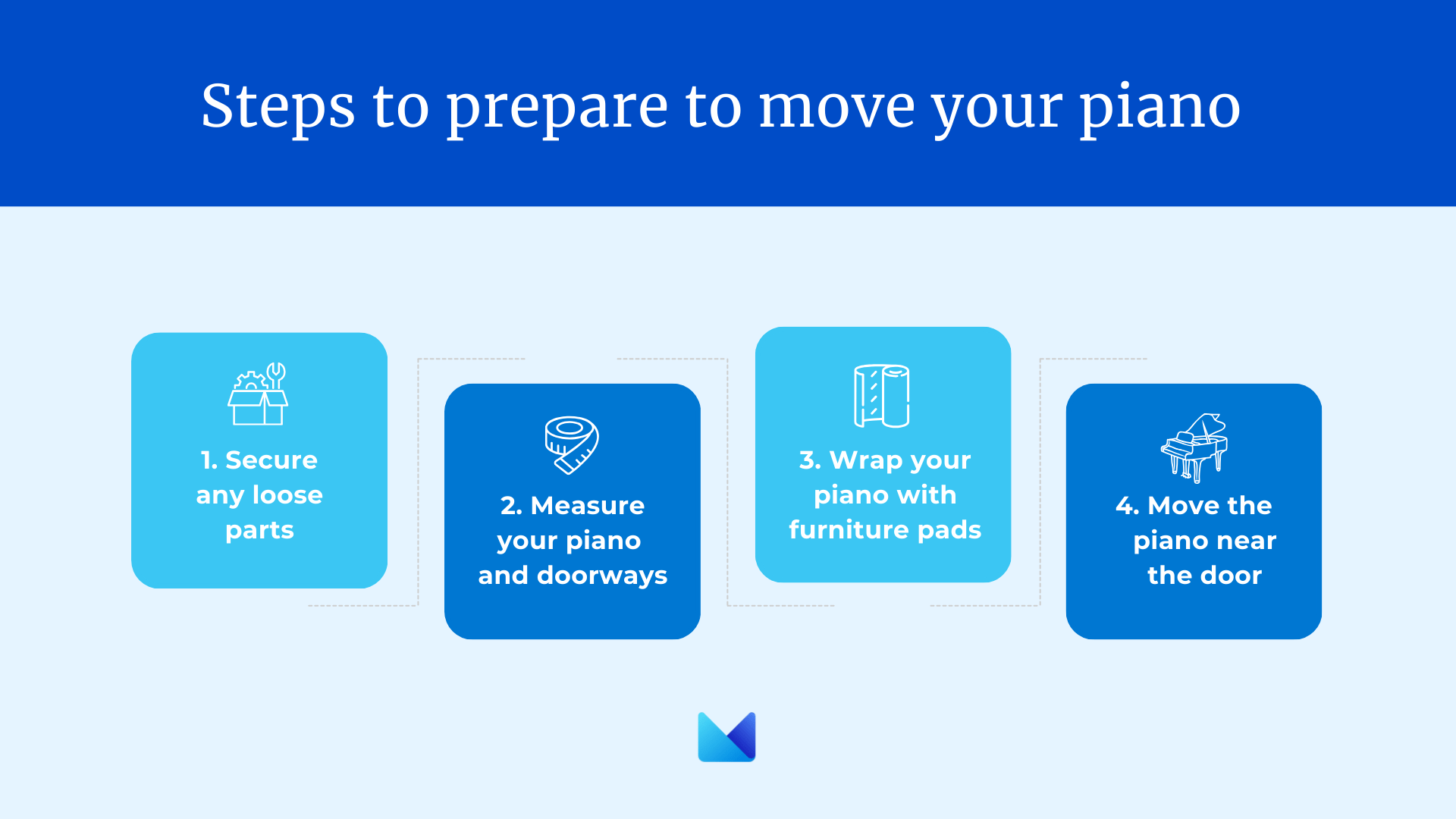 Steps to prepare to move your piano

1. Secure any loose parts

2. Measure your piano and doorways

3. Wrap your piano with furniture pads

4. Move the piano near the door